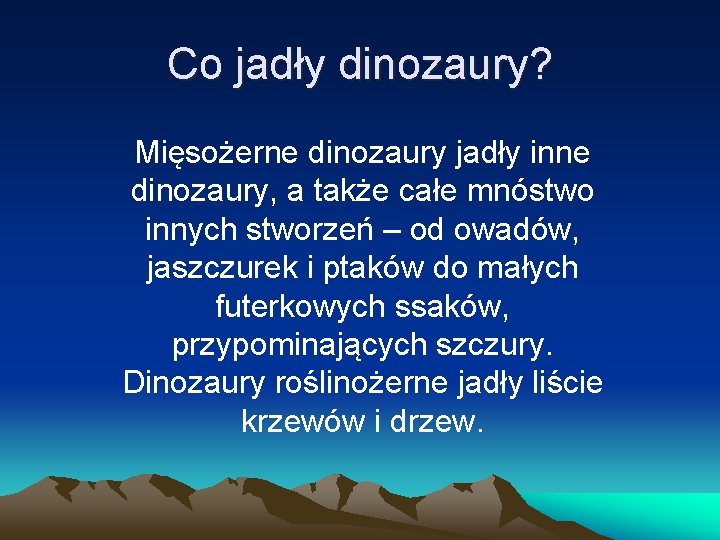 Co jadły dinozaury?

Mięsożerne dinozaury jadły inne dinozaury, a także całe mnóstwo innych stworzeń – od owadów, jaszczurek i ptaków do małych futerkowych ssaków, przypominających szczury. Dinozaury roślinożerne jadły liście krzewów i drzew.